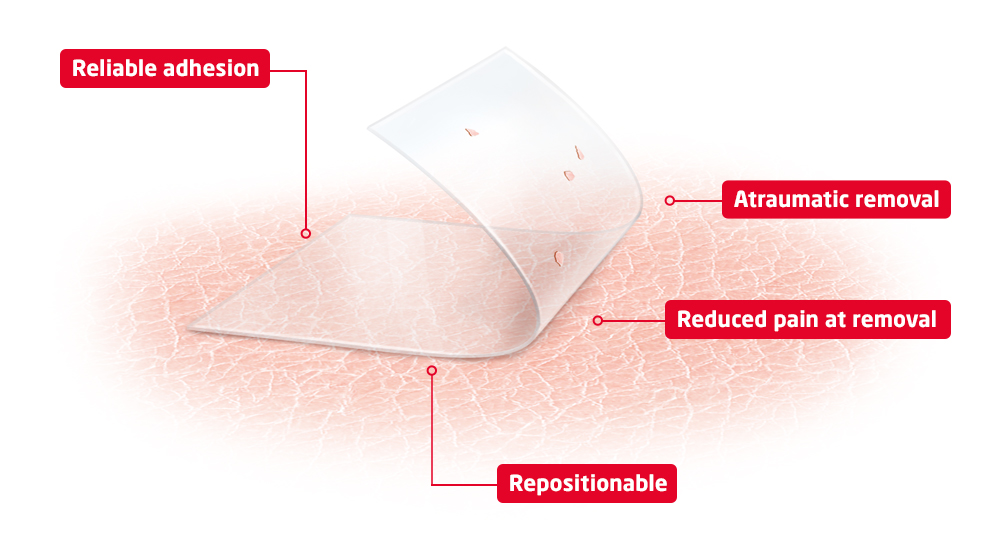 Reliable adhesion

Atraumatic removal

Reduced pain at removal

Repositionable